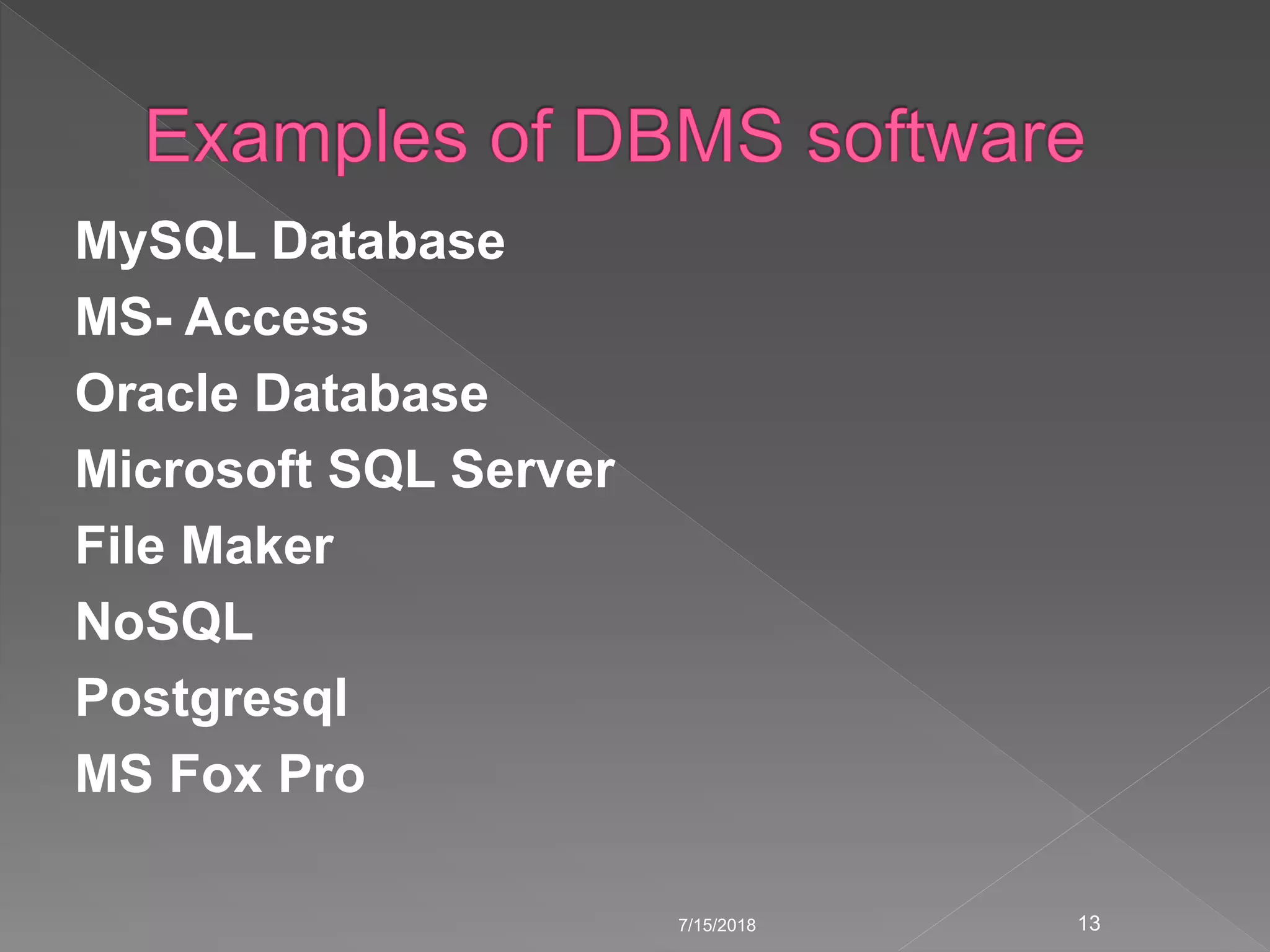 Examples of DBMS software

MySQL Database
MS- Access
Oracle Database
Microsoft SQL Server
File Maker
NoSQL
Postgresql
MS Fox Pro

7/15/2018

13